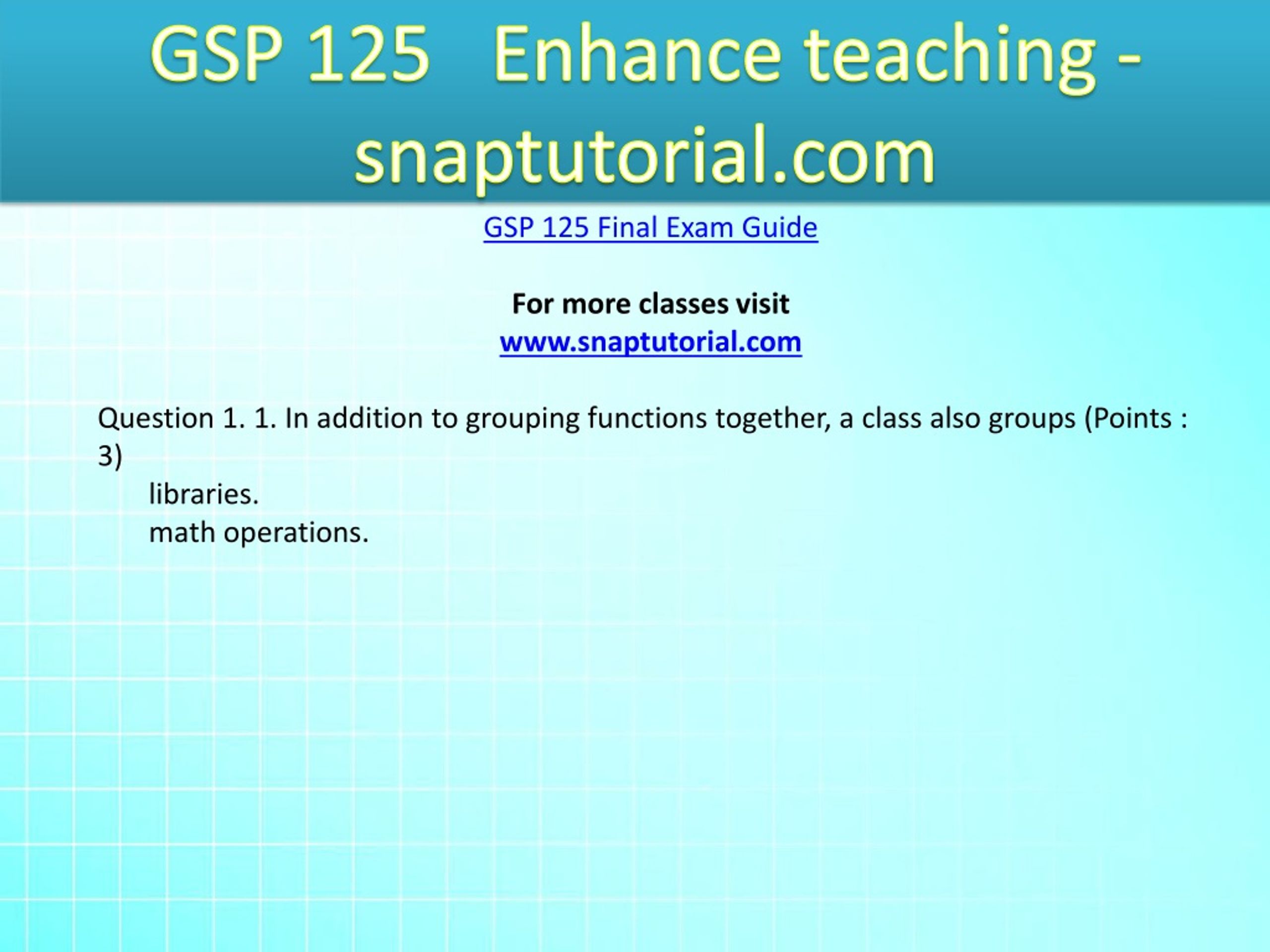 GSP 125 Enhance teaching - snaptutorial.com

GSP 125 Final Exam Guide

For more classes visit
www.snaptutorial.com

Question 1. 1. In addition to grouping functions together, a class also groups (Points : 3)
libraries.
math operations.